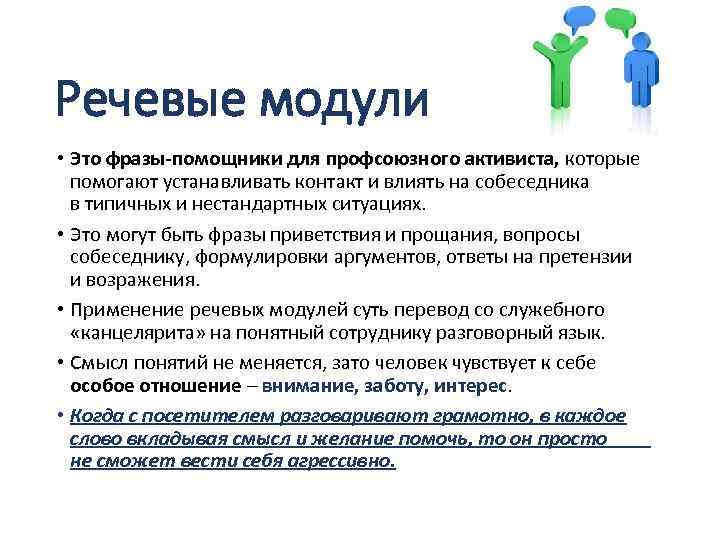 Речевые модули

• Это фразы-помощники для профсоюзного активиста, которые помогают устанавливать контакт и влиять на собеседника в типичных и нестандартных ситуациях.

• Это могут быть фразы приветствия и прощания, вопросы собеседнику, формулировки аргументов, ответы на претензии и возражения.

• Применение речевых модулей суть перевод со служебного «канцелярита» на понятный сотруднику разговорный язык.

• Смысл понятий не меняется, зато человек чувствует к себе особое отношение – внимание, заботу, интерес.

• Когда с посетителем разговаривают грамотно, в каждое слово вкладывая смысл и желание помочь, то он просто не сможет вести себя агрессивно.